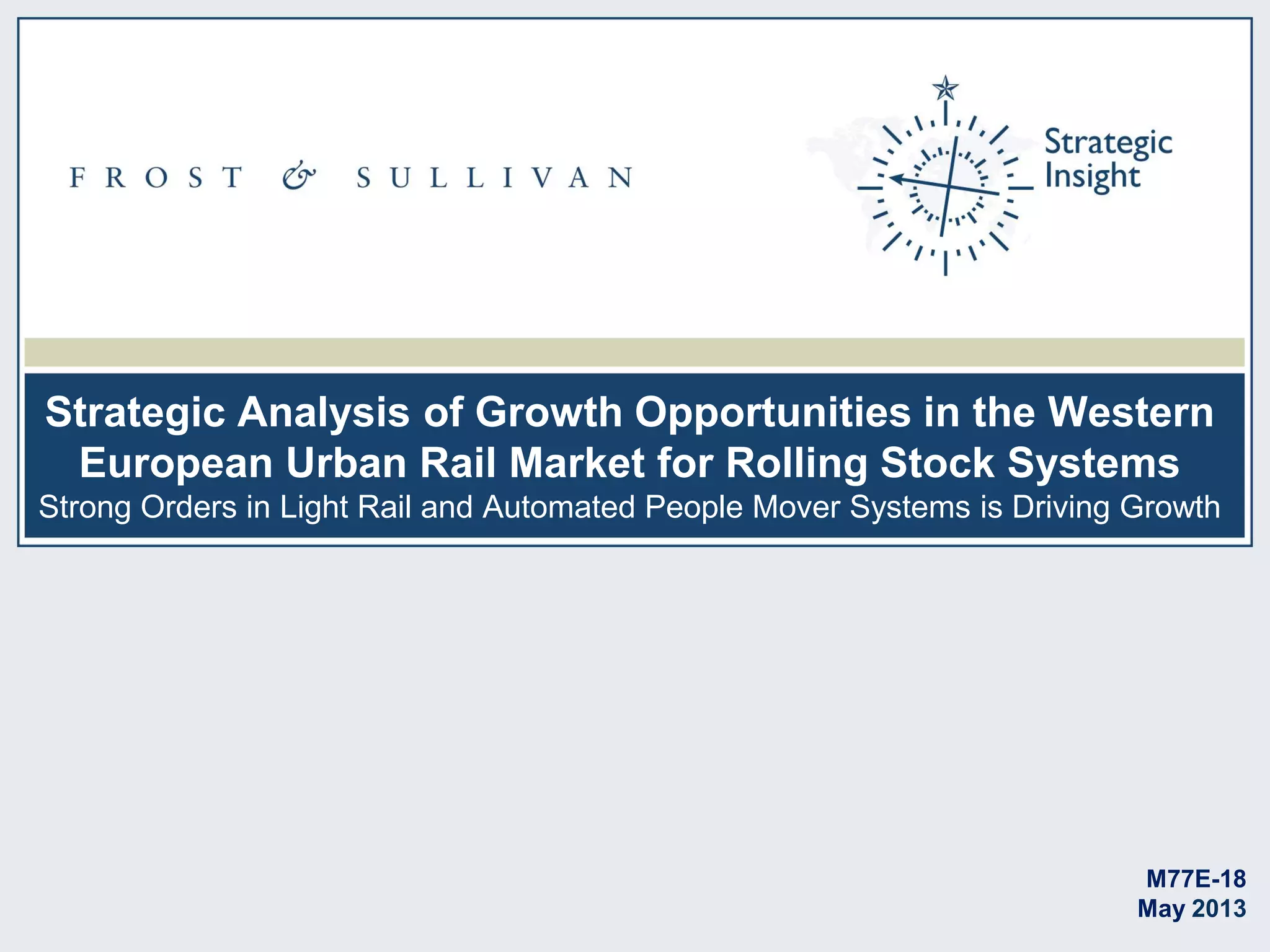 FROST & SULLIVAN

Strategic Insight

Strategic Analysis of Growth Opportunities in the Western European Urban Rail Market for Rolling Stock Systems
Strong Orders in Light Rail and Automated People Mover Systems is Driving Growth

M77E-18
May 2013